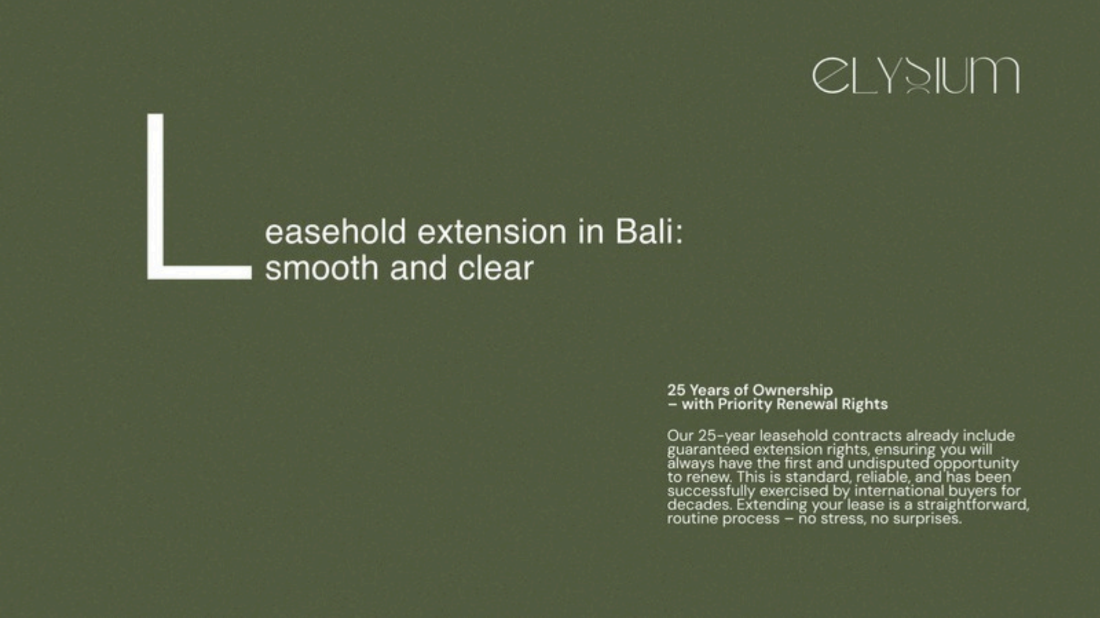 ELYSIUM

Leasehold extension in Bali: smooth and clear

25 Years of Ownership
– with Priority Renewal Rights

Our 25-year leasehold contracts already include guaranteed extension rights, ensuring you will always have the first and undisputed opportunity to renew. This is standard, reliable, and has been successfully exercised by international buyers for decades. Extending your lease is a straightforward, routine process – no stress, no surprises.